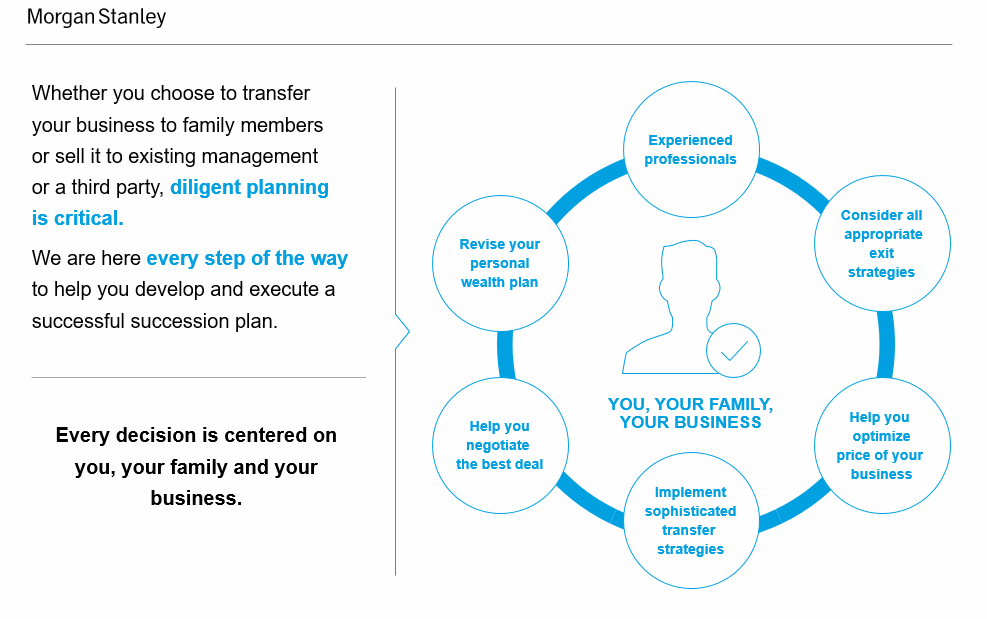 Morgan Stanley

Whether you choose to transfer your business to family members or sell it to existing management or a third party, diligent planning is critical.

We are here every step of the way to help you develop and execute a successful succession plan.

Every decision is centered on you, your family and your business.

Experienced professionals

Consider all appropriate exit strategies

Help you optimize price of your business

Implement sophisticated transfer strategies

Help you negotiate the best deal

Revise your personal wealth plan

YOU, YOUR FAMILY, YOUR BUSINESS